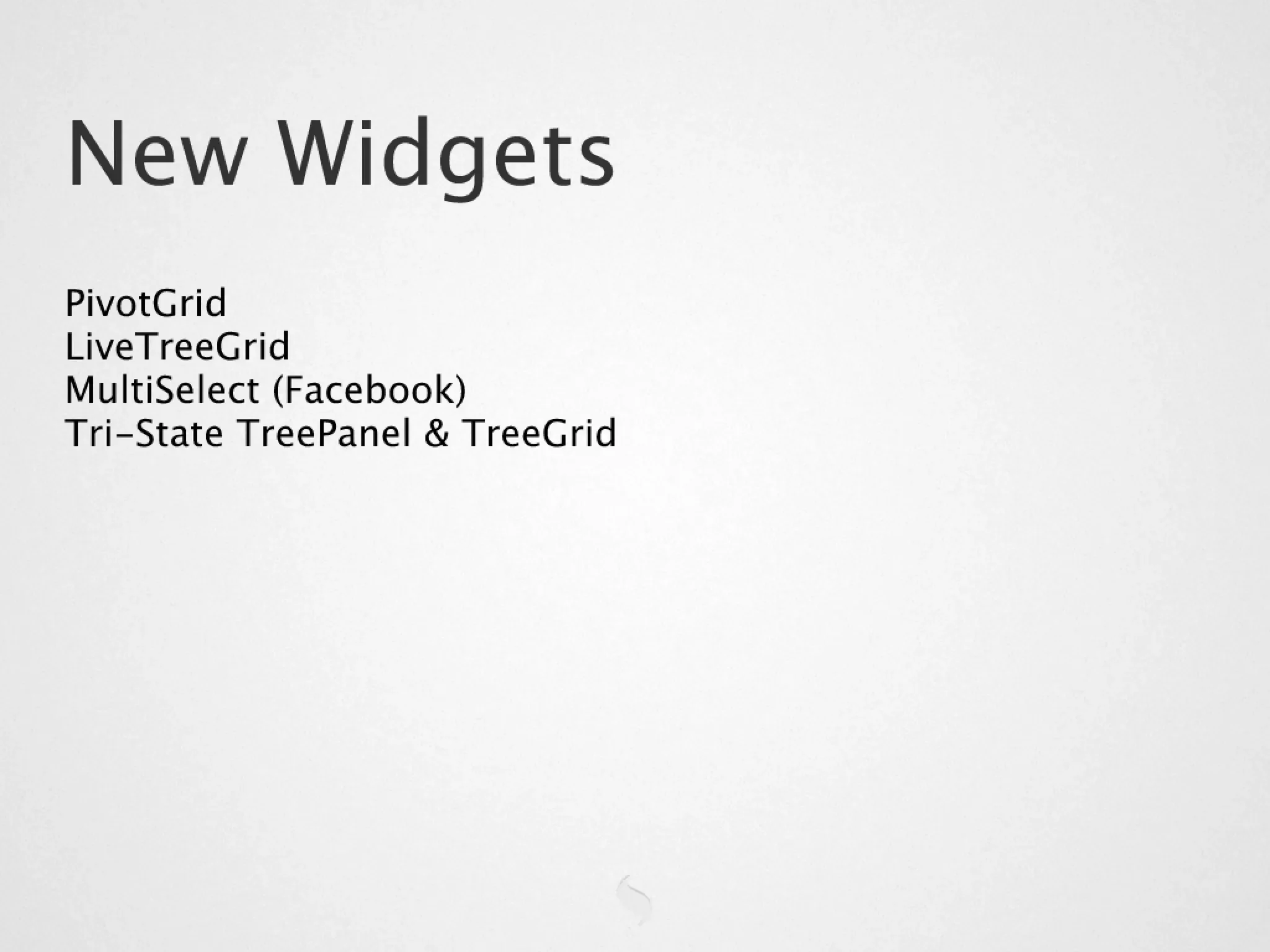 New Widgets

PivotGrid
LiveTreeGrid
MultiSelect (Facebook)
Tri-State TreePanel & TreeGrid